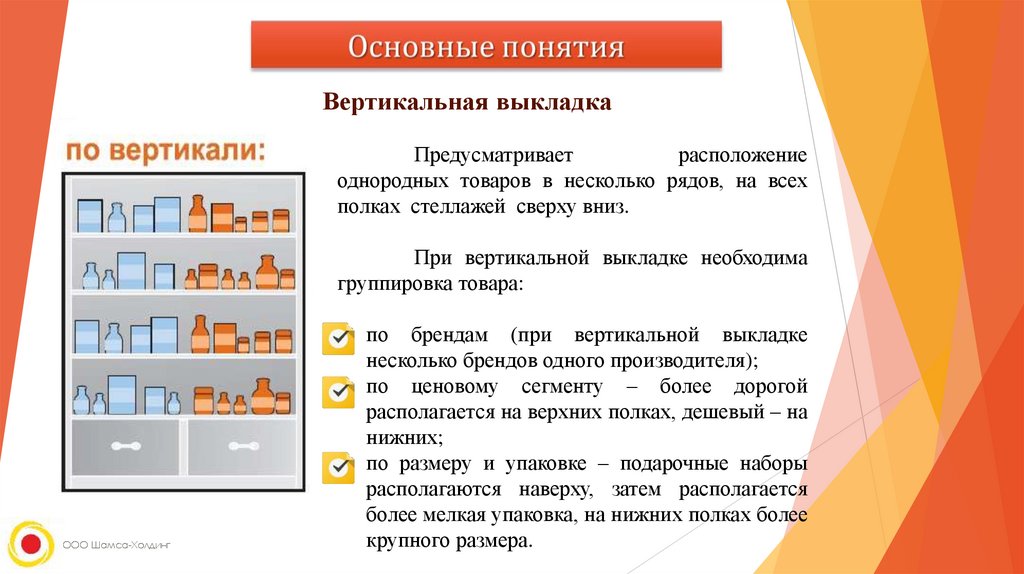 Основные понятия

Вертикальная выкладка

по вертикали:

Предусматривает расположение однородных товаров в несколько рядов, на всех полках стеллажей сверху вниз.

При вертикальной выкладке необходима группировка товара:

по брендам (при вертикальной выкладке несколько брендов одного производителя);

по ценовому сегменту – более дорогой располагается на верхних полках, дешевый – на нижних;

по размеру и упаковке – подарочные наборы располагаются наверху, затем располагается более мелкая упаковка, на нижних полках более крупного размера.

ООО Шамса-Холдинг